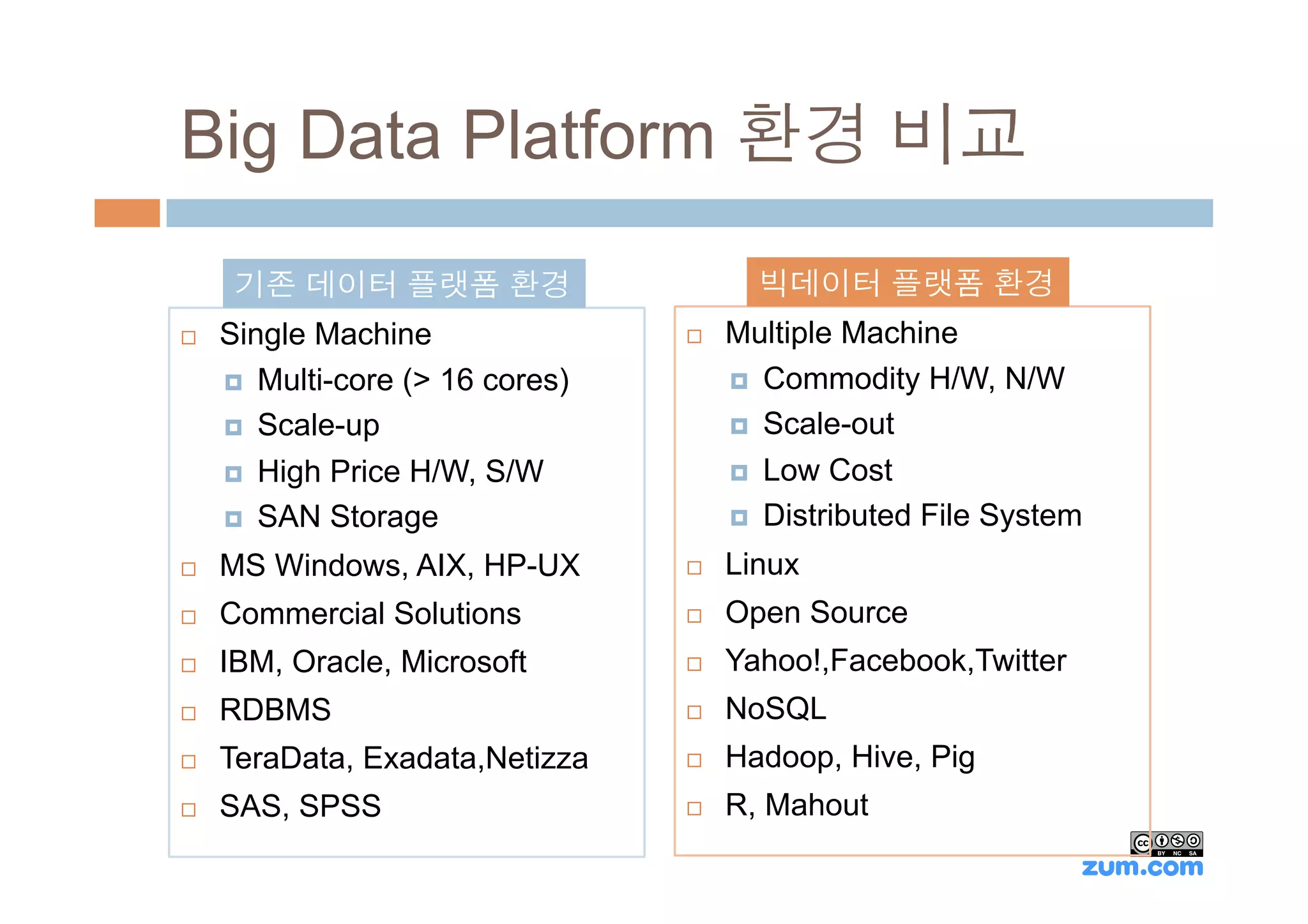 Big Data Platform 환경 비교

기존 데이터 플랫폼 환경

Single Machine

Multi-core (> 16 cores)

Scale-up

High Price H/W, S/W

SAN Storage

MS Windows, AIX, HP-UX

Commercial Solutions

IBM, Oracle, Microsoft

RDBMS

TeraData, Exadata,Netizza

SAS, SPSS

빅데이터 플랫폼 환경

Multiple Machine

Commodity H/W, N/W

Scale-out

Low Cost

Distributed File System

Linux

Open Source

Yahoo!,Facebook,Twitter

NoSQL

Hadoop, Hive, Pig

R, Mahout

cc BY NC SA

zum.com